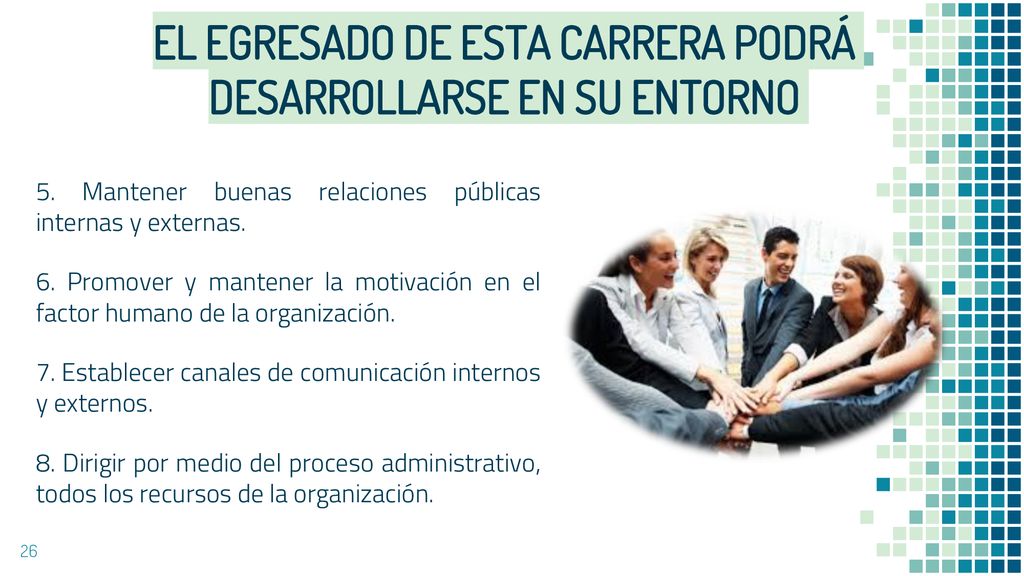 EL EGRESADO DE ESTA CARRERA PODRÁ DESARROLLARSE EN SU ENTORNO

5. Mantener buenas relaciones públicas internas y externas.

6. Promover y mantener la motivación en el factor humano de la organización.

7. Establecer canales de comunicación internos y externos.

8. Dirigir por medio del proceso administrativo, todos los recursos de la organización.

26